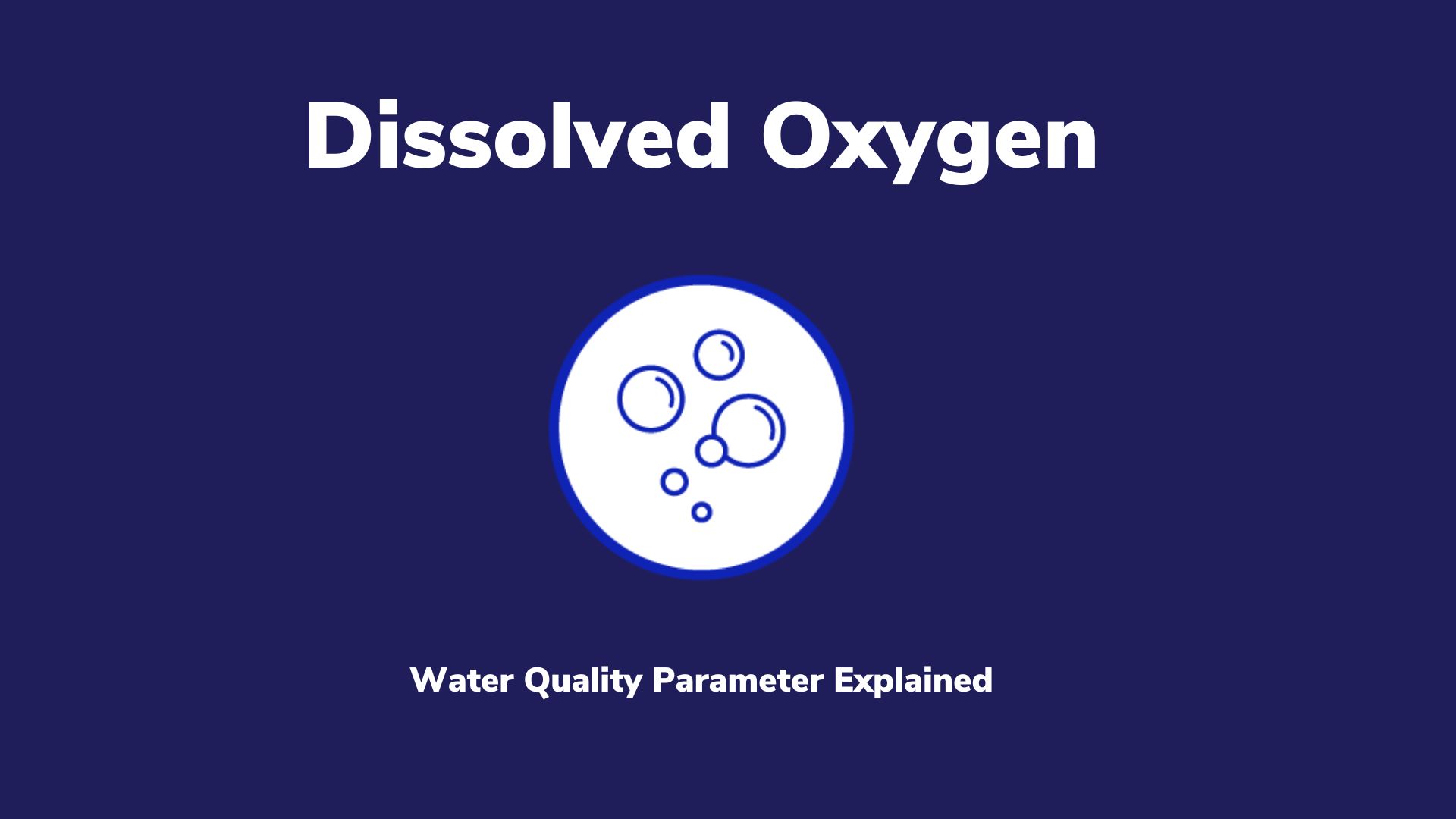 Dissolved Oxygen

Water Quality Parameter Explained